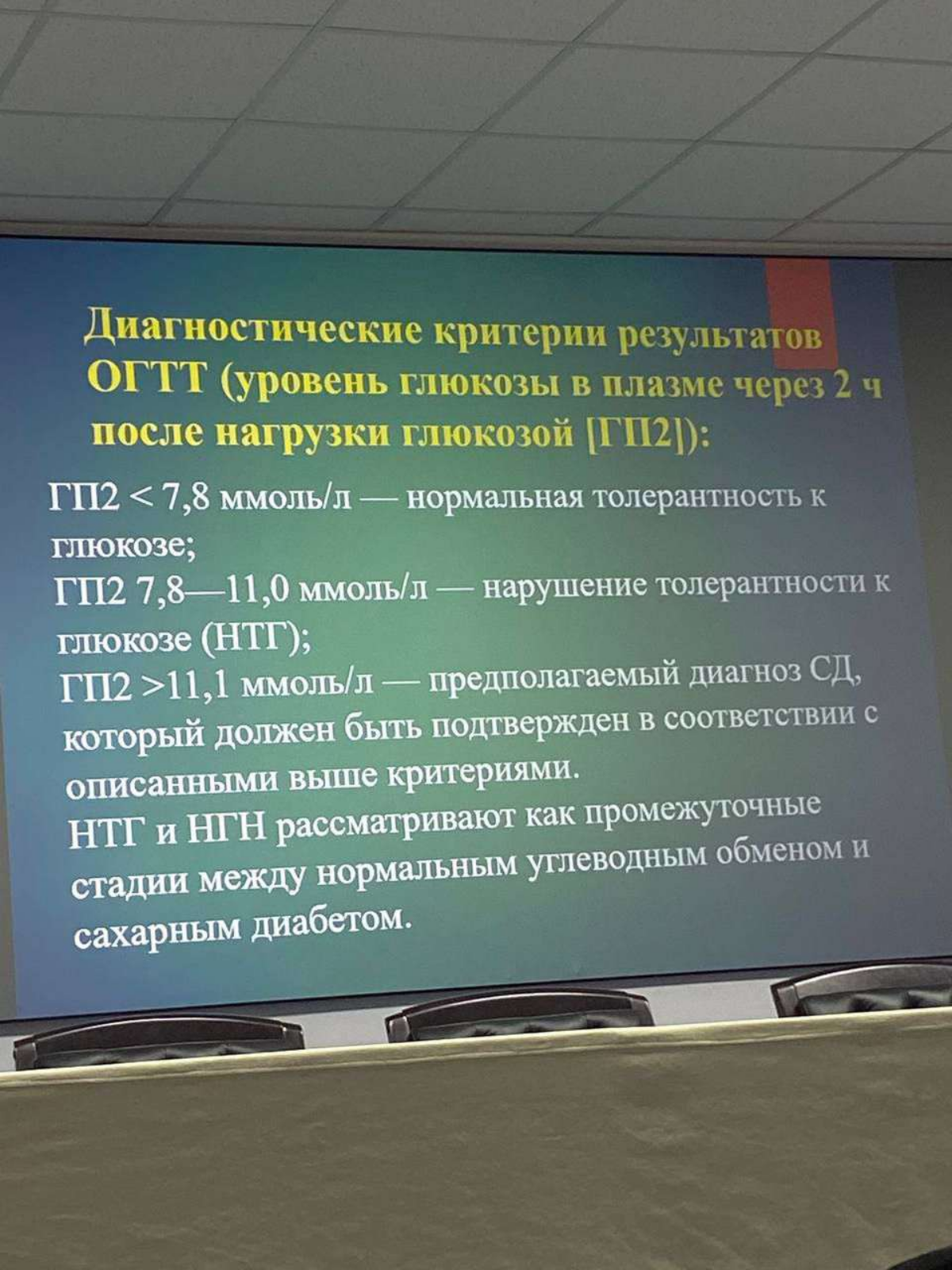 Диагностические критерии результатов ОГТТ (уровень глюкозы в плазме через 2 ч после нагрузки глюкозой [ГП2]):

ГП2 < 7,8 ммоль/л — нормальная толерантность к глюкозе;
ГП2 7,8—11,0 ммоль/л — нарушение толерантности к глюкозе (НТГ);
ГП2 >11,1 ммоль/л — предполагаемый диагноз СД, который должен быть подтвержден в соответствии с описанными выше критериями.
НТГ и НГН рассматривают как промежуточные стадии между нормальным углеводным обменом и сахарным диабетом.